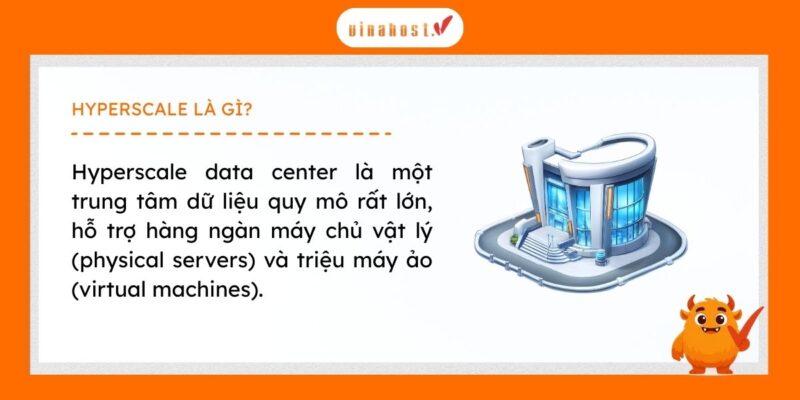 vinahost.

HYPERSCALE LÀ GÌ?

Hyperscale data center là một trung tâm dữ liệu quy mô rất lớn, hỗ trợ hàng ngàn máy chủ vật lý (physical servers) và triệu máy ảo (virtual machines).